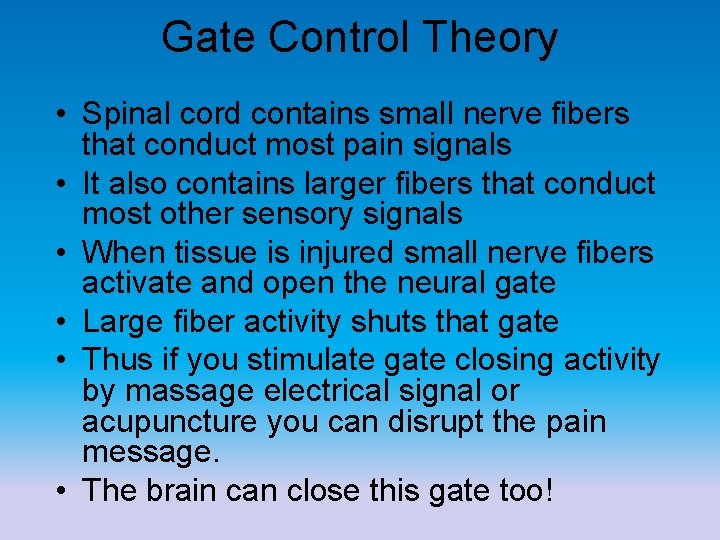 Gate Control Theory

• Spinal cord contains small nerve fibers that conduct most pain signals
• It also contains larger fibers that conduct most other sensory signals
• When tissue is injured small nerve fibers activate and open the neural gate
• Large fiber activity shuts that gate
• Thus if you stimulate gate closing activity by massage electrical signal or acupuncture you can disrupt the pain message.
• The brain can close this gate too!